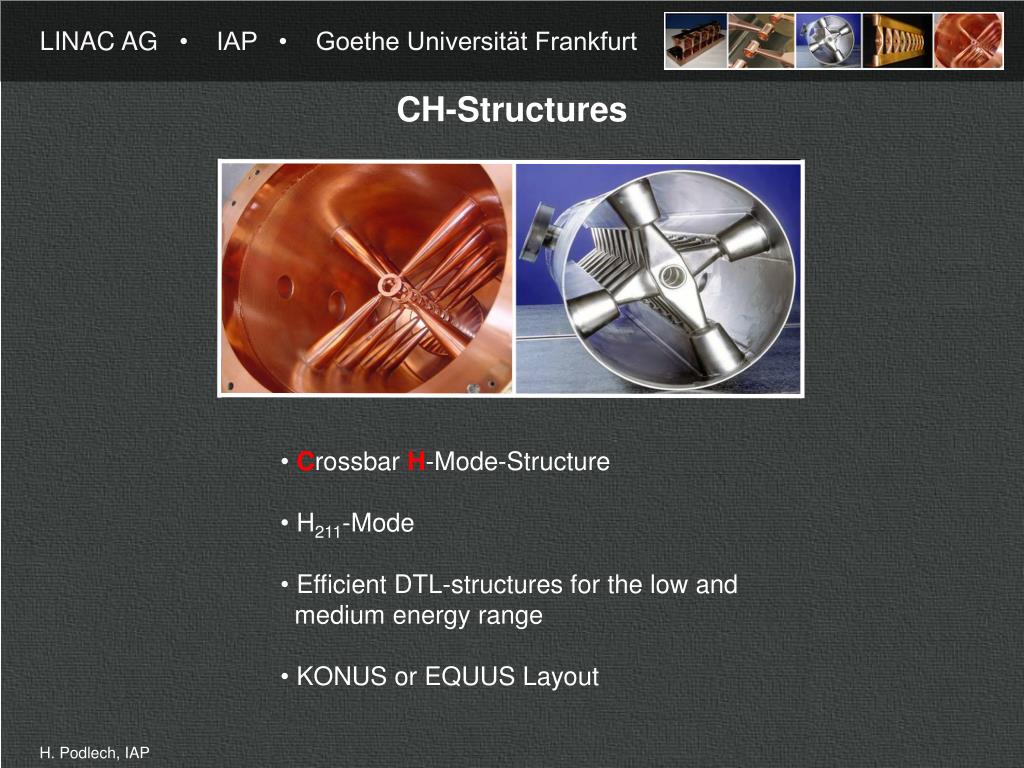 LINAC AG • IAP • Goethe Universität Frankfurt

CH-Structures

• Crossbar H-Mode-Structure

• $H_{211}$-Mode

• Efficient DTL-structures for the low and medium energy range

• KONUS or EQUUS Layout

H. Podlech, IAP